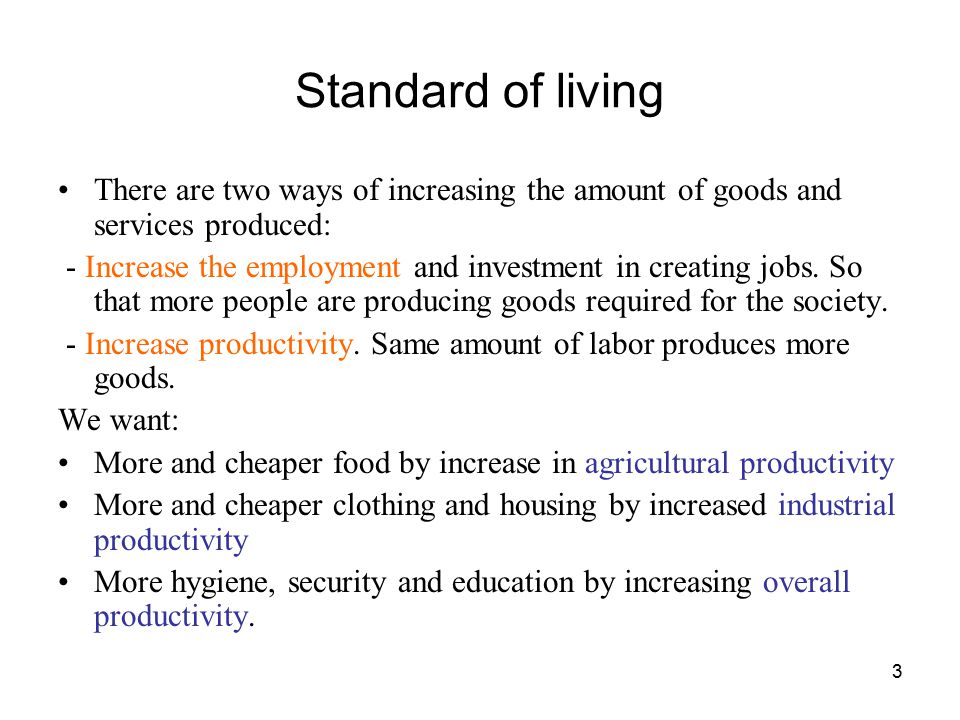 Standard of living

• There are two ways of increasing the amount of goods and services produced:

- Increase the employment and investment in creating jobs. So that more people are producing goods required for the society.

- Increase productivity. Same amount of labor produces more goods.

We want:

• More and cheaper food by increase in agricultural productivity
• More and cheaper clothing and housing by increased industrial productivity
• More hygiene, security and education by increasing overall productivity.

3